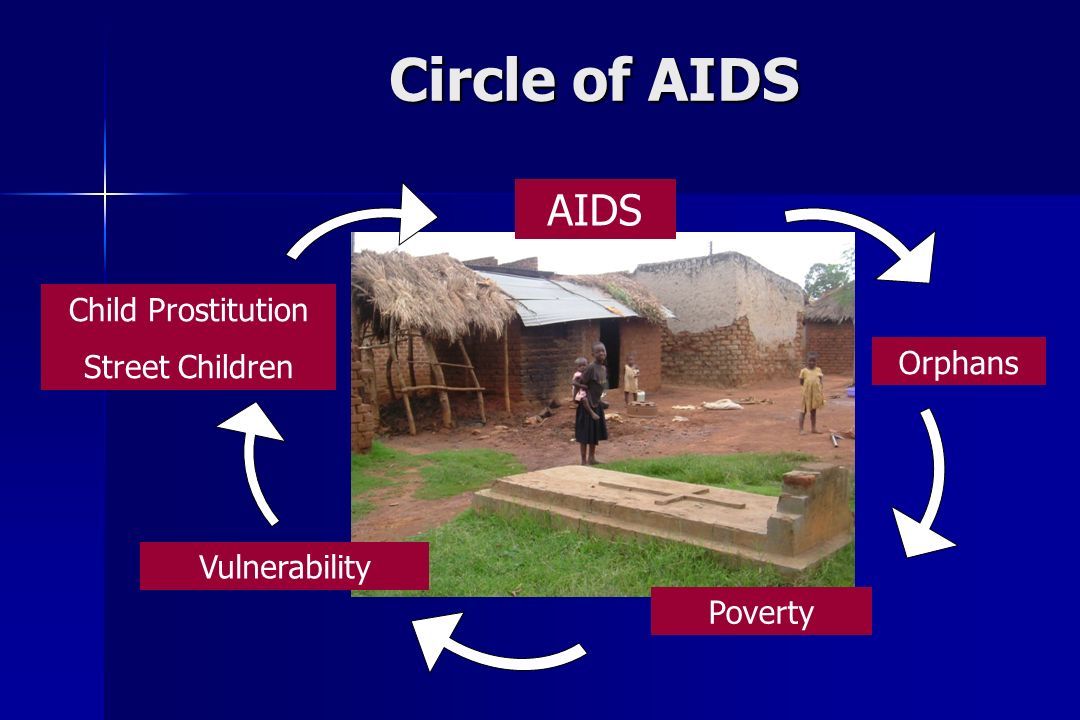 Circle of AIDS

AIDS

Orphans

Poverty

Vulnerability

Child Prostitution
Street Children